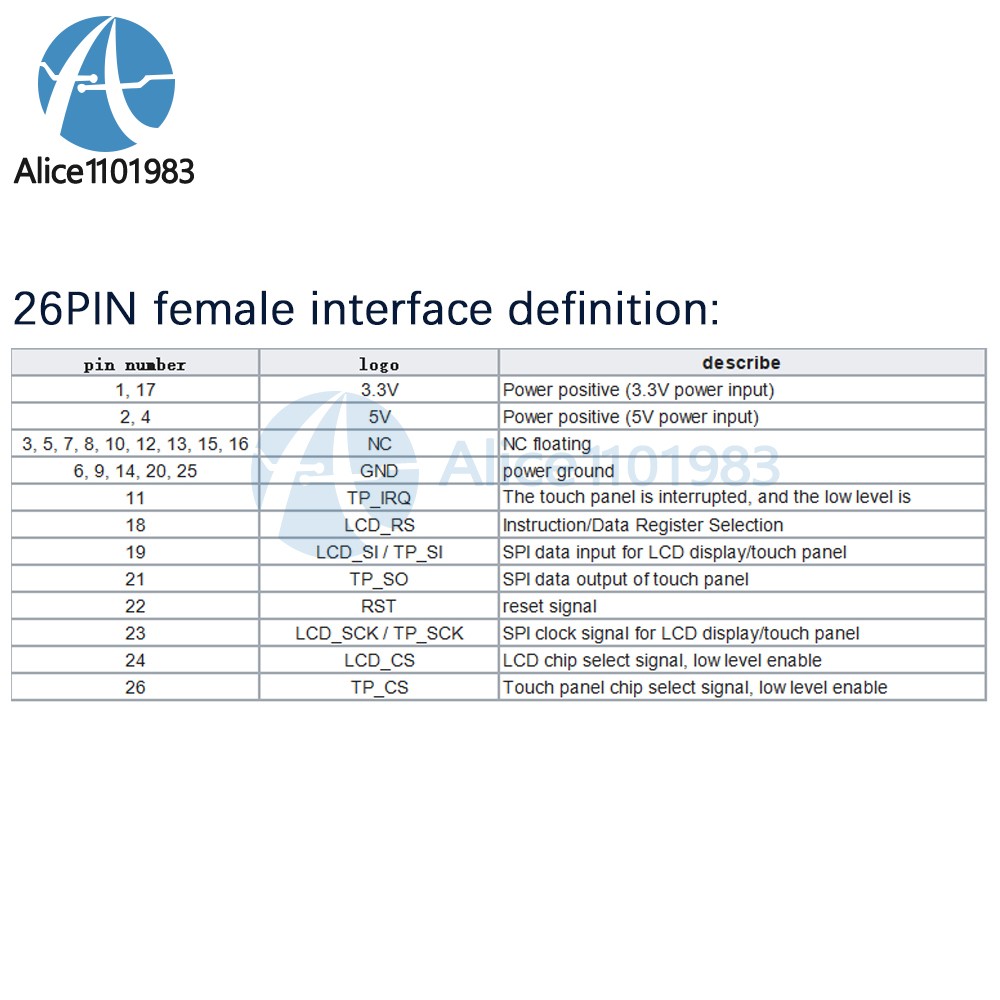 Alice1101983

26PIN female interface definition:

| pin number | logo | describe |
|---|---|---|
| 1, 17 | 3.3V | Power positive (3.3V power input) |
| 2, 4 | 5V | Power positive (5V power input) |
| 3, 5, 7, 8, 10, 12, 13, 15, 16 | NC | NC floating |
| 6, 9, 14, 20, 25 | GND | power ground |
| 11 | TP_IRQ | The touch panel is interrupted, and the low level is |
| 18 | LCD_RS | Instruction/Data Register Selection |
| 19 | LCD_SI / TP_SI | SPI data input for LCD display/touch panel |
| 21 | TP_SO | SPI data output of touch panel |
| 22 | RST | reset signal |
| 23 | LCD_SCK / TP_SCK | SPI clock signal for LCD display/touch panel |
| 24 | LCD_CS | LCD chip select signal, low level enable |
| 26 | TP_CS | Touch panel chip select signal, low level enable |

Alice1101983